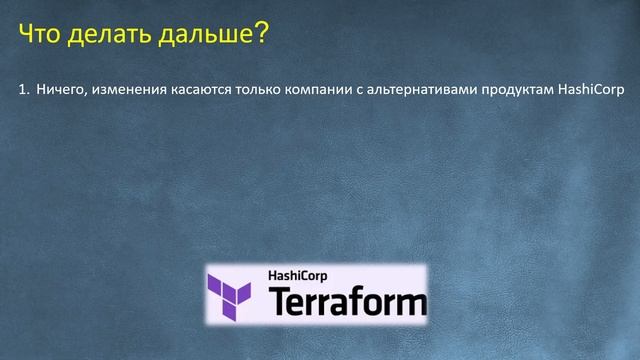 Что делать дальше?

1. Ничего, изменения касаются только компании с альтернативами продуктам HashiCorp

HashiCorp
Terraform